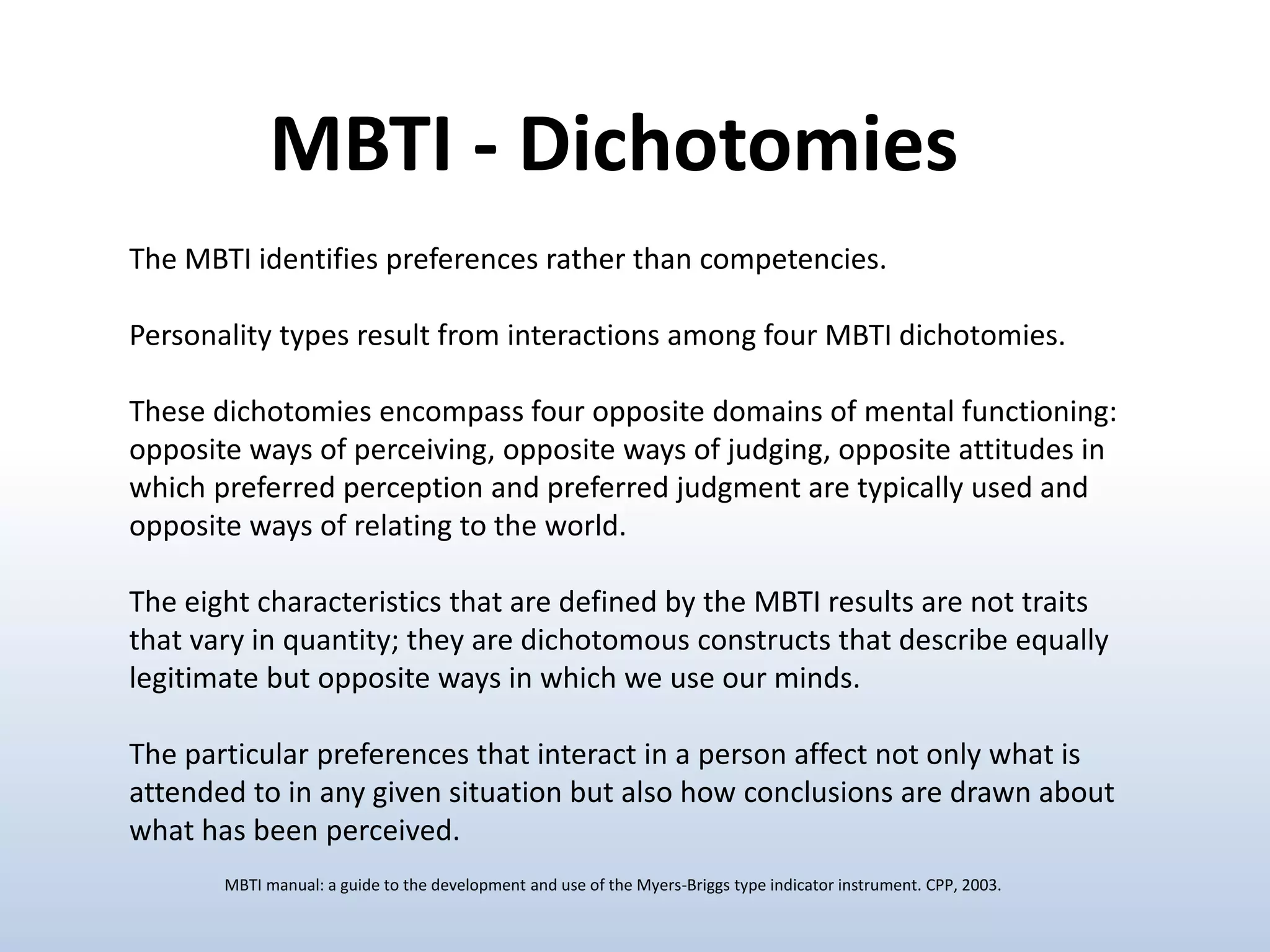 MBTI - Dichotomies

The MBTI identifies preferences rather than competencies.

Personality types result from interactions among four MBTI dichotomies.

These dichotomies encompass four opposite domains of mental functioning: opposite ways of perceiving, opposite ways of judging, opposite attitudes in which preferred perception and preferred judgment are typically used and opposite ways of relating to the world.

The eight characteristics that are defined by the MBTI results are not traits that vary in quantity; they are dichotomous constructs that describe equally legitimate but opposite ways in which we use our minds.

The particular preferences that interact in a person affect not only what is attended to in any given situation but also how conclusions are drawn about what has been perceived.

MBTI manual: a guide to the development and use of the Myers-Briggs type indicator instrument. CPP, 2003.